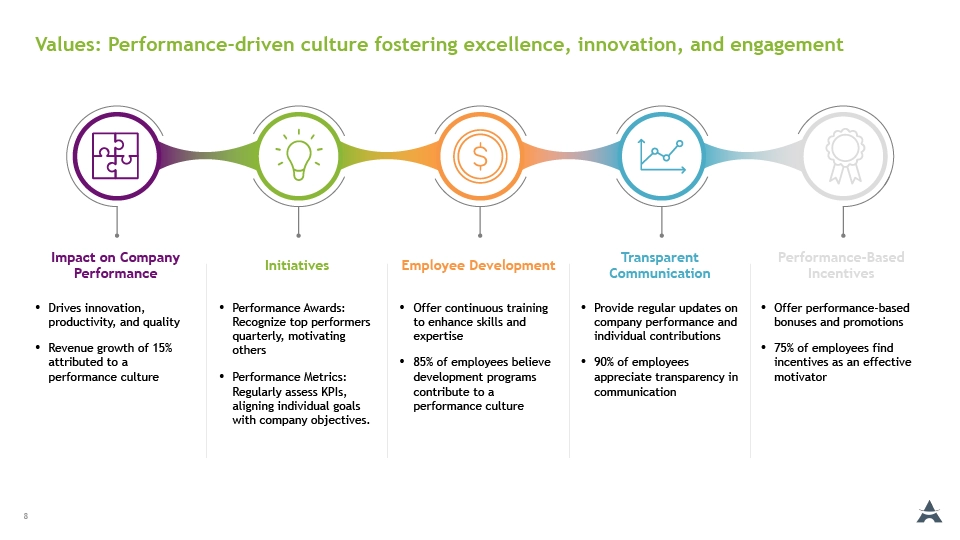 Values: Performance-driven culture fostering excellence, innovation, and engagement

Impact on Company Performance

• Drives innovation, productivity, and quality
• Revenue growth of 15% attributed to a performance culture

Initiatives

• Performance Awards: Recognize top performers quarterly, motivating others
• Performance Metrics: Regularly assess KPIs, aligning individual goals with company objectives.

Employee Development

• Offer continuous training to enhance skills and expertise
• 85% of employees believe development programs contribute to a performance culture

Transparent Communication

• Provide regular updates on company performance and individual contributions
• 90% of employees appreciate transparency in communication

Performance-Based Incentives

• Offer performance-based bonuses and promotions
• 75% of employees find incentives as an effective motivator

8